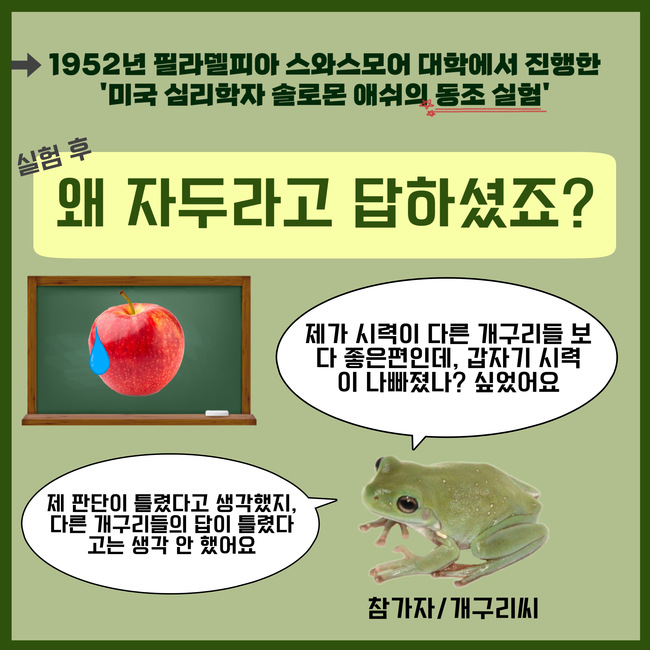 1952년 필라델피아 스와스모어 대학에서 진행한 '미국 심리학자 솔로몬 애쉬의 동조 실험'

실험 후

왜 자두라고 답하셨죠?

제가 시력이 다른 개구리들 보다 좋은편인데, 갑자기 시력이 나빠졌나? 싶었어요

제 판단이 틀렸다고 생각했지, 다른 개구리들의 답이 틀렸다고는 생각 안 했어요

참가자/개구리씨